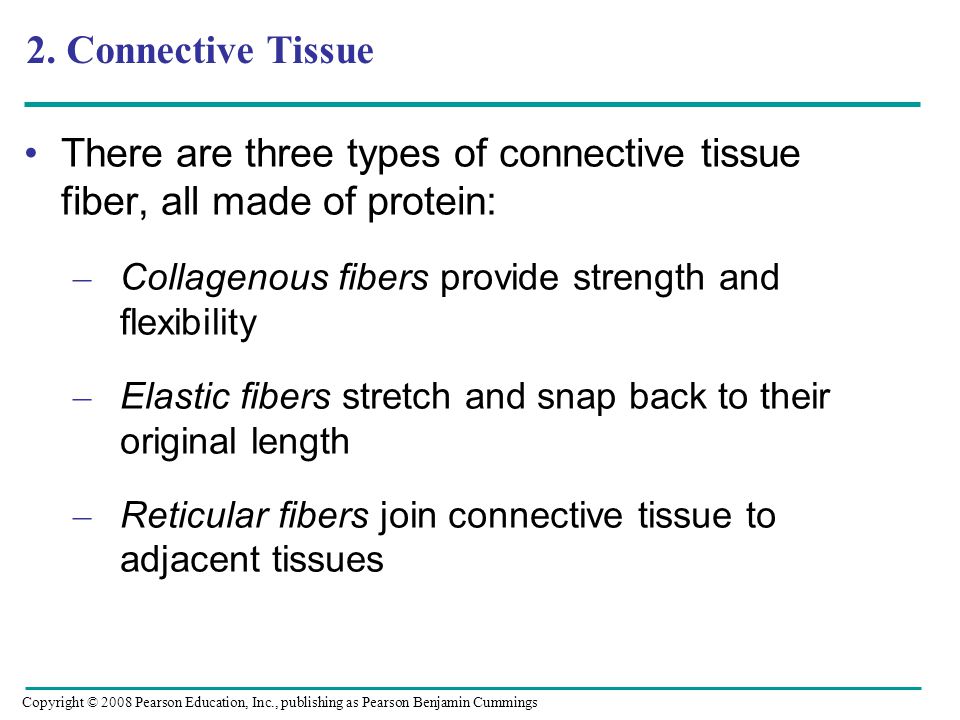 2. Connective Tissue

• There are three types of connective tissue fiber, all made of protein:

– Collagenous fibers provide strength and flexibility

– Elastic fibers stretch and snap back to their original length

– Reticular fibers join connective tissue to adjacent tissues

Copyright © 2008 Pearson Education, Inc., publishing as Pearson Benjamin Cummings